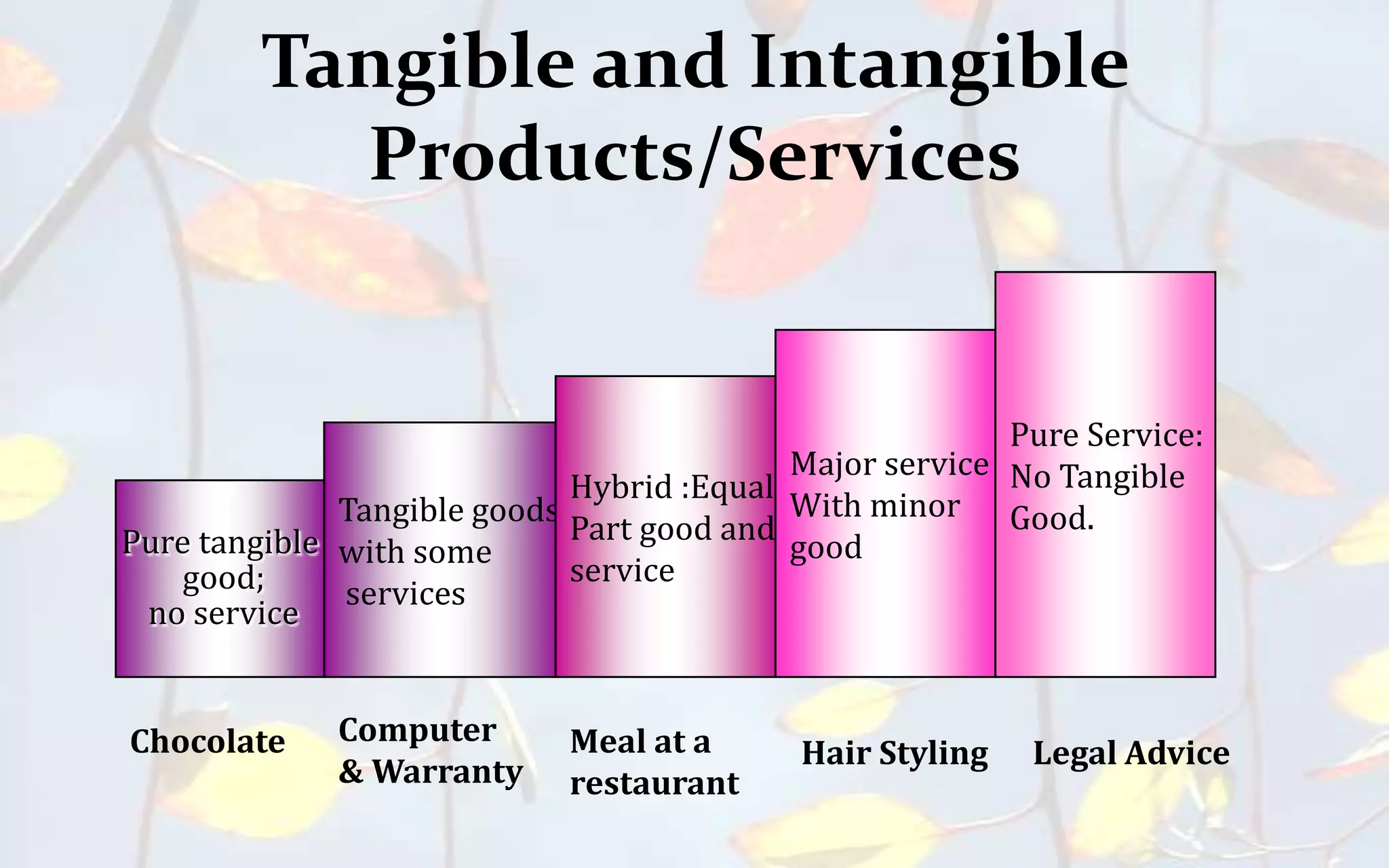 Tangible and Intangible Products/Services

Pure tangible good; no service

Tangible goods with some services

Hybrid :Equal Part good and service

Major service With minor good

Pure Service: No Tangible Good.

Chocolate

Computer & Warranty

Meal at a restaurant

Hair Styling

Legal Advice